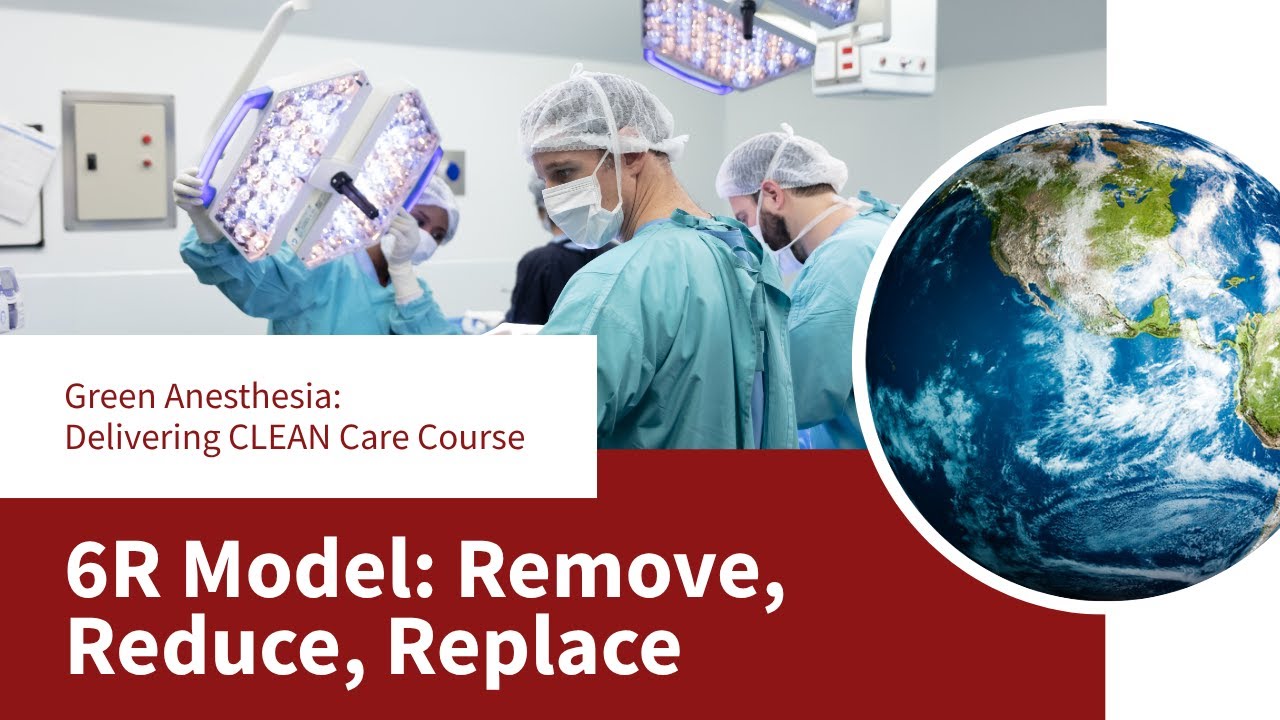 Green Anesthesia:
Delivering CLEAN Care Course

6R Model: Remove, Reduce, Replace